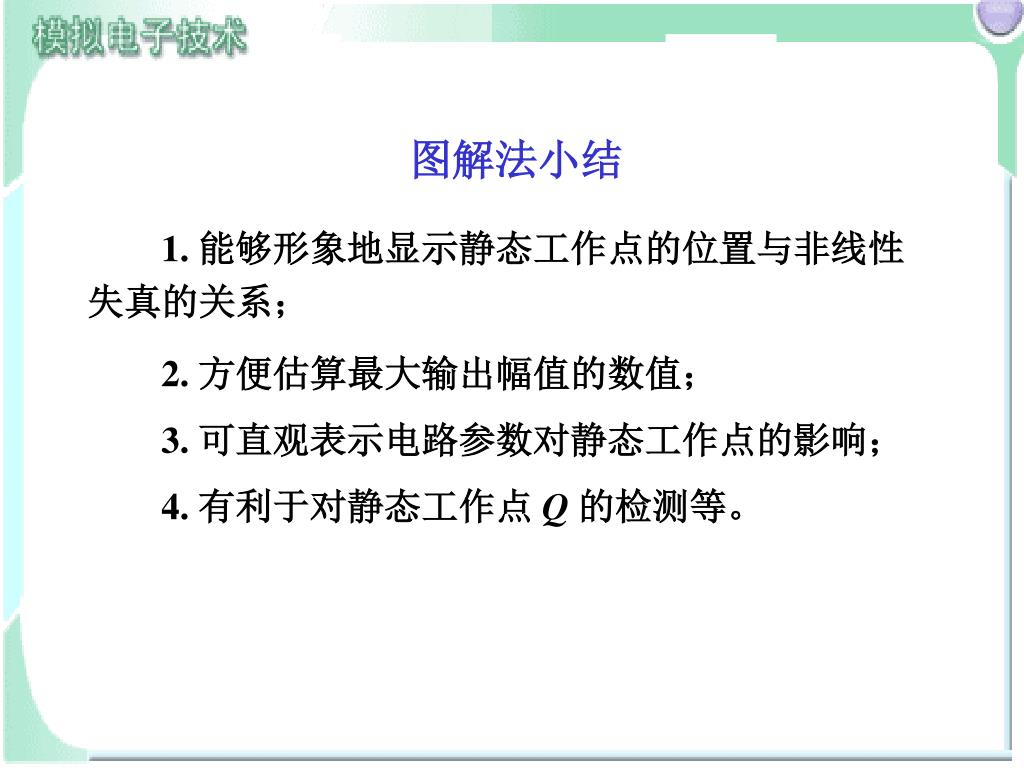 模拟电子技术

图解法小结

1. 能够形象地显示静态工作点的位置与非线性失真的关系；

2. 方便估算最大输出幅值的数值；

3. 可直观表示电路参数对静态工作点的影响；

4. 有利于对静态工作点 $Q$ 的检测等。